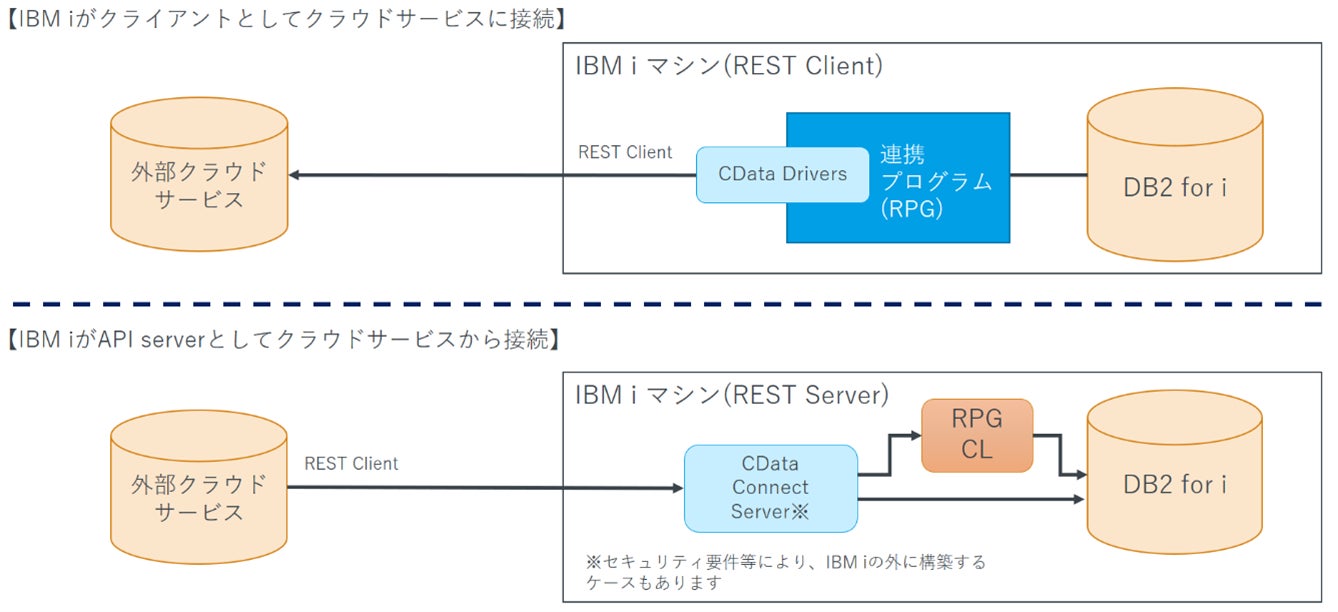 【IBM iがクライアントとしてクラウドサービスに接続】

IBM i マシン(REST Client)

外部クラウドサービス

REST Client

CData Drivers

連携プログラム(RPG)

DB2 for i

【IBM iがAPI serverとしてクラウドサービスから接続】

IBM i マシン(REST Server)

外部クラウドサービス

REST Client

CData Connect Server※

RPG CL

DB2 for i

※セキュリティ要件等により、IBM iの外に構築するケースもあります